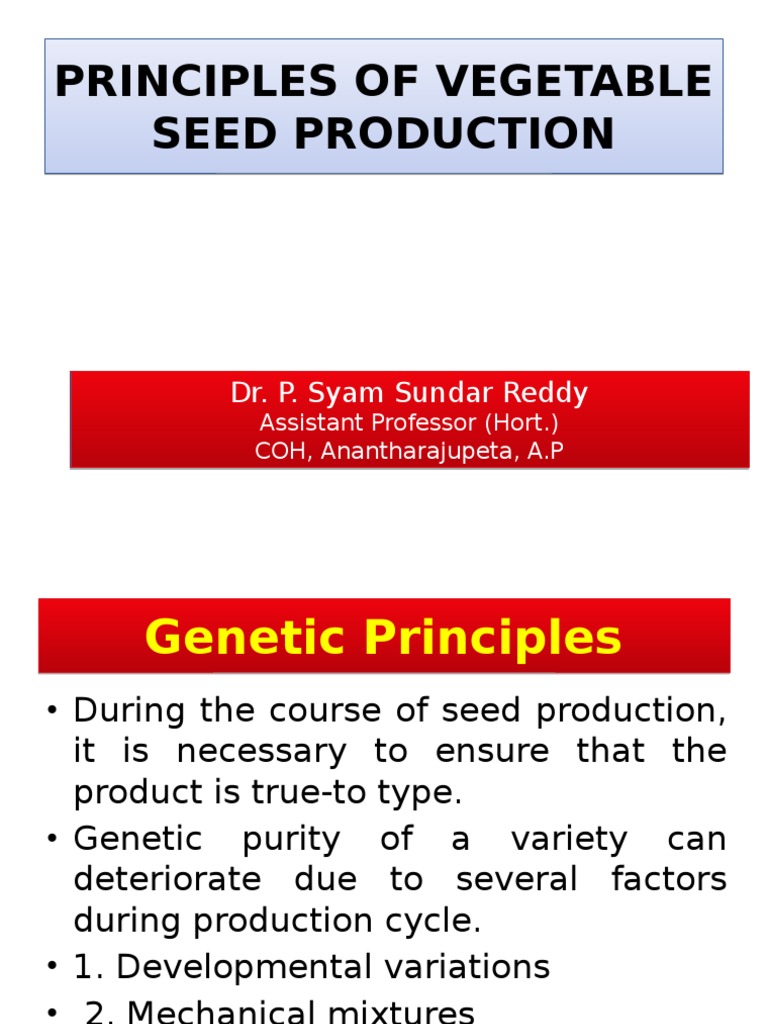 PRINCIPLES OF VEGETABLE SEED PRODUCTION

Dr. P. Syam Sundar Reddy
Assistant Professor (Hort.)
COH, Anantharajupeta, A.P

Genetic Principles

• During the course of seed production, it is necessary to ensure that the product is true-to type.
• Genetic purity of a variety can deteriorate due to several factors during production cycle.
• 1. Developmental variations
• 2. Mechanical mixtures